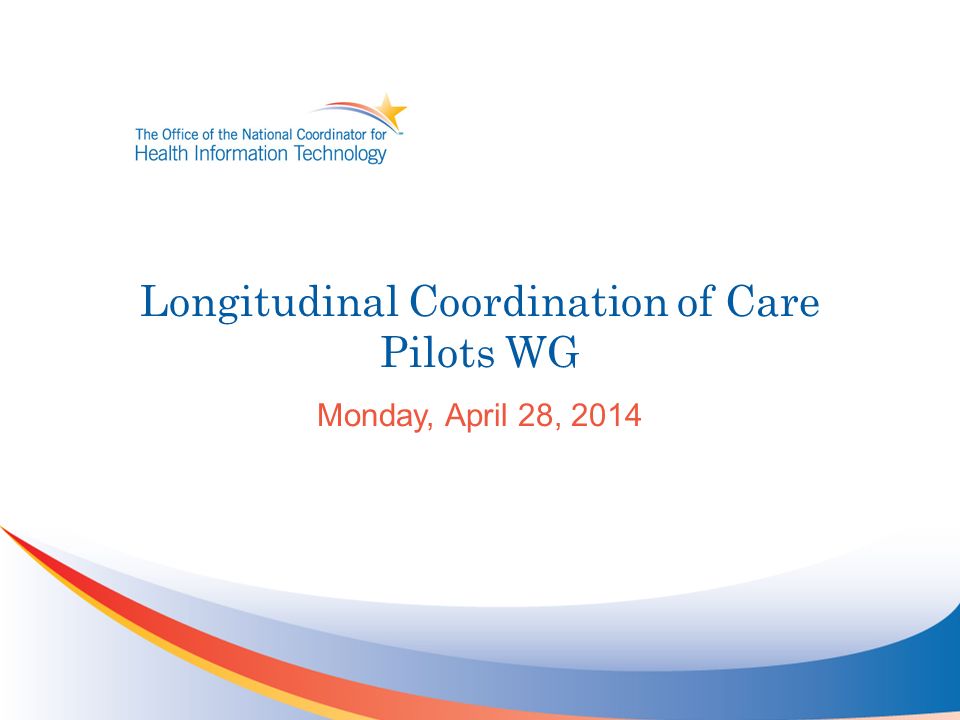 The Office of the National Coordinator for
Health Information Technology

Longitudinal Coordination of Care Pilots WG

Monday, April 28, 2014